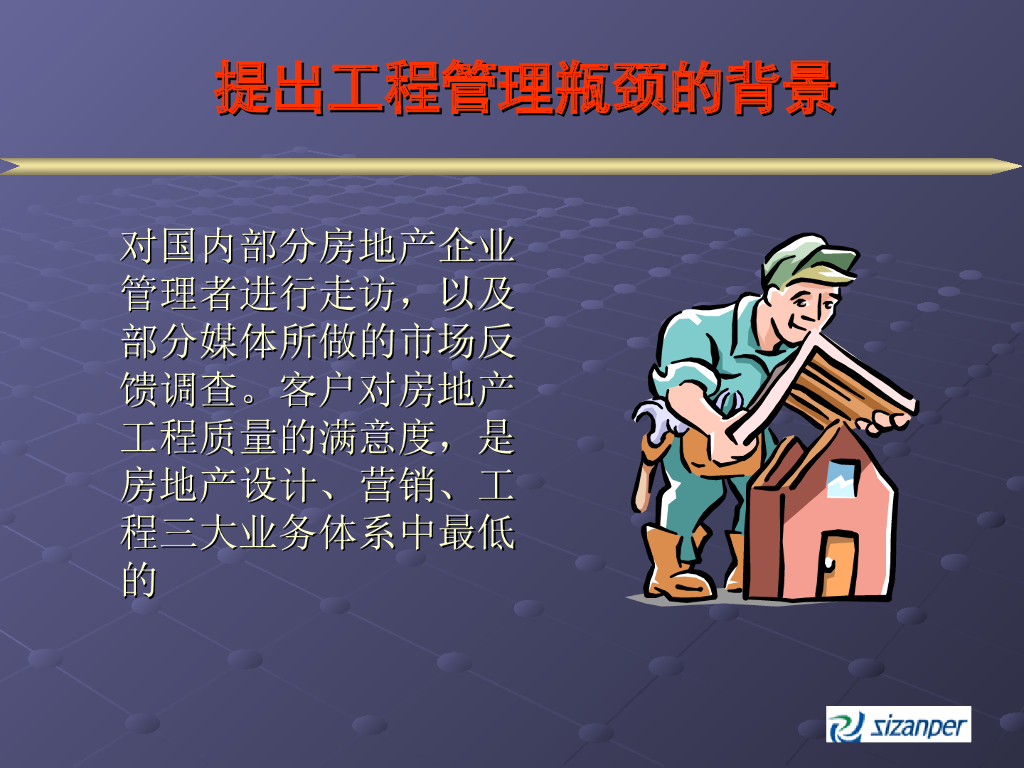 提出工程管理瓶颈的背景

对国内部分房地产企业管理者进行走访，以及部分媒体所做的市场反馈调查。客户对房地产工程质量的满意度，是房地产设计、营销、工程三大业务体系中最低的

sizanper